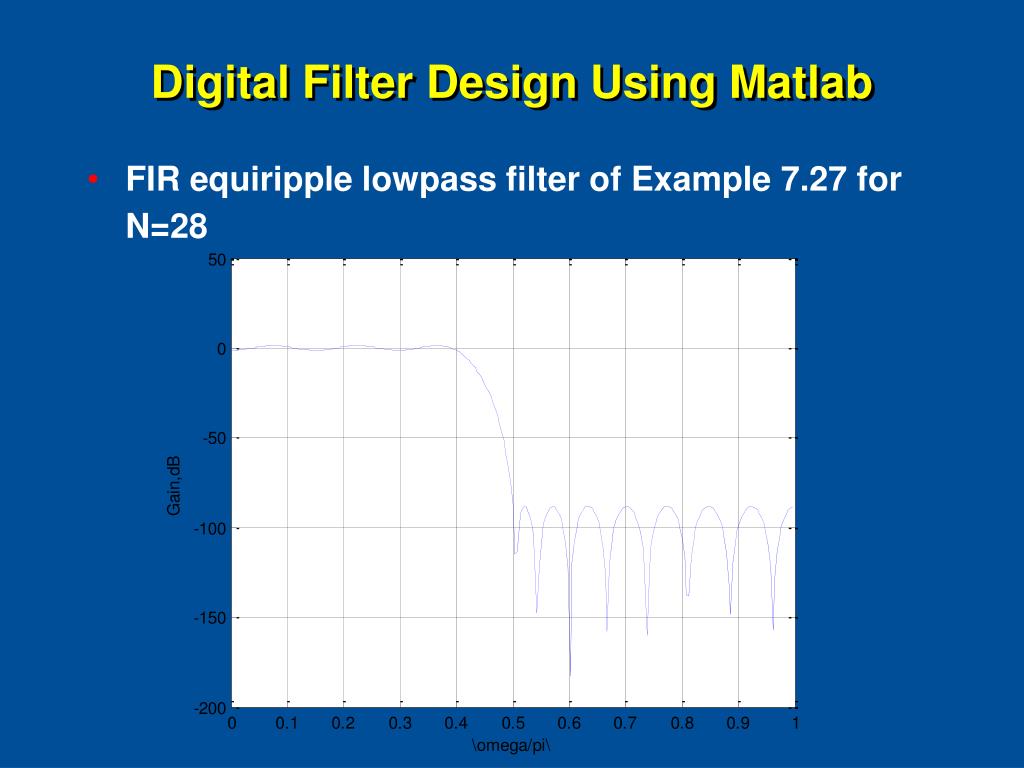 Digital Filter Design Using Matlab

• FIR equiripple lowpass filter of Example 7.27 for N=28

50
0
-50
-100
-150
-200
Gain,dB
0 0.1 0.2 0.3 0.4 0.5 0.6 0.7 0.8 0.9 1
\omega/pi\